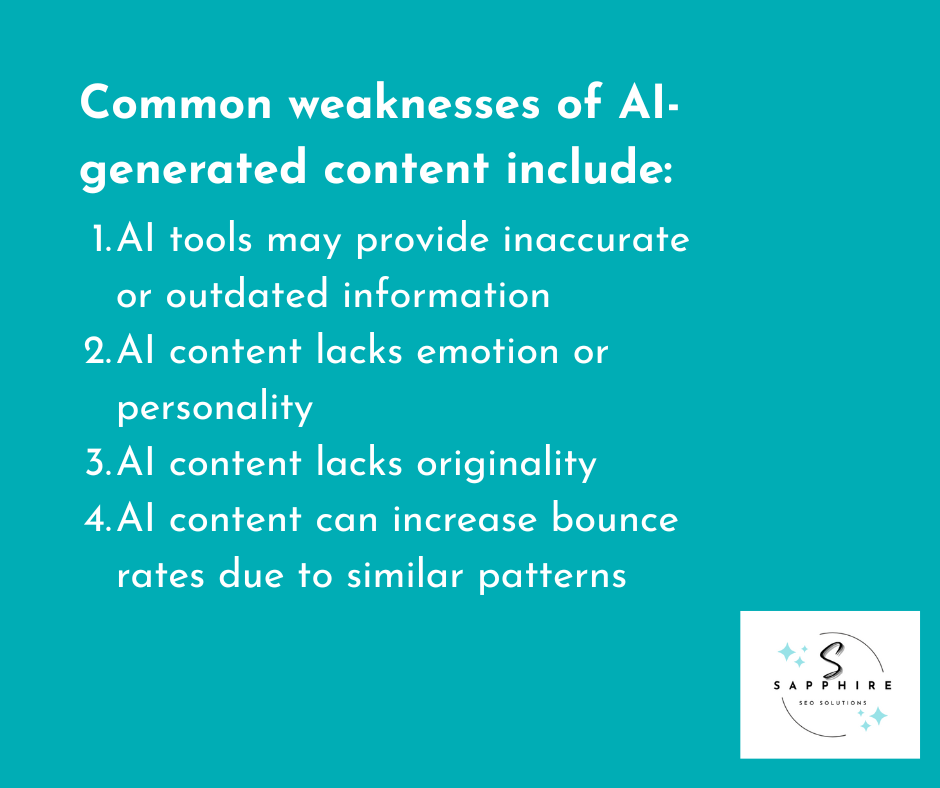 Common weaknesses of AI-generated content include:

1. AI tools may provide inaccurate or outdated information
2. AI content lacks emotion or personality
3. AI content lacks originality
4. AI content can increase bounce rates due to similar patterns

S
SAPPHIRE
SEO SOLUTIONS